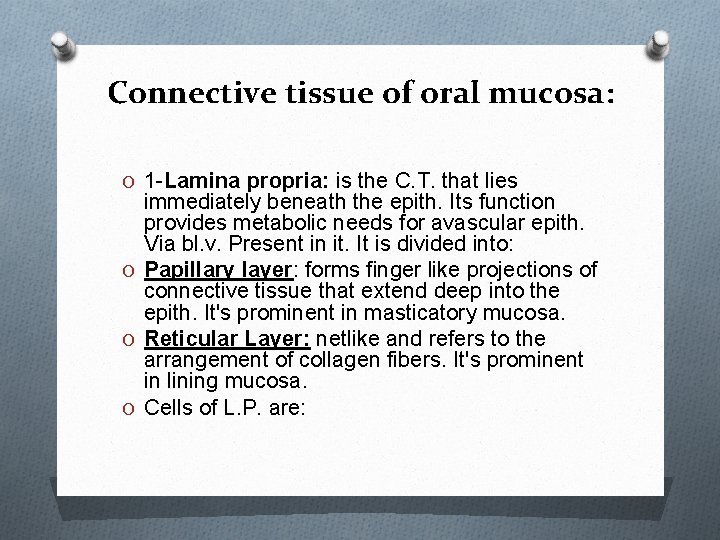 Connective tissue of oral mucosa:

O 1-Lamina propria: is the C.T. that lies immediately beneath the epith. Its function provides metabolic needs for avascular epith. Via bl.v. Present in it. It is divided into:

O Papillary layer: forms finger like projections of connective tissue that extend deep into the epith. It's prominent in masticatory mucosa.

O Reticular Layer: netlike and refers to the arrangement of collagen fibers. It's prominent in lining mucosa.

O Cells of L.P. are: